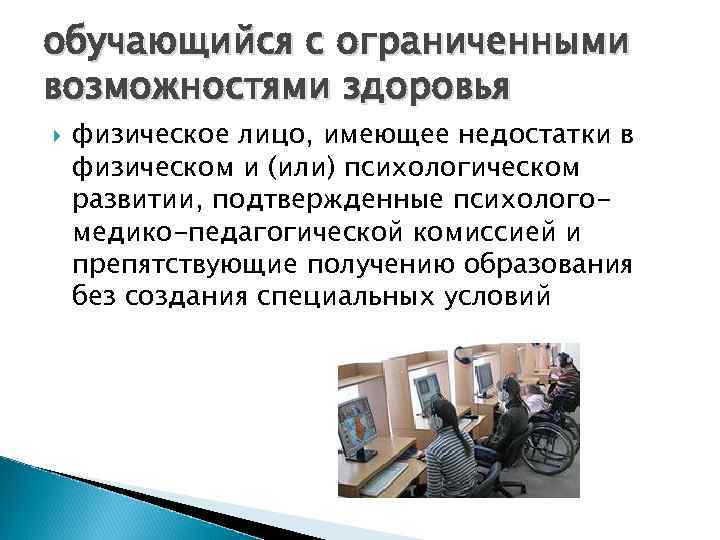 обучающийся с ограниченными возможностями здоровья

физическое лицо, имеющее недостатки в физическом и (или) психологическом развитии, подтвержденные психолого-медико-педагогической комиссией и препятствующие получению образования без создания специальных условий